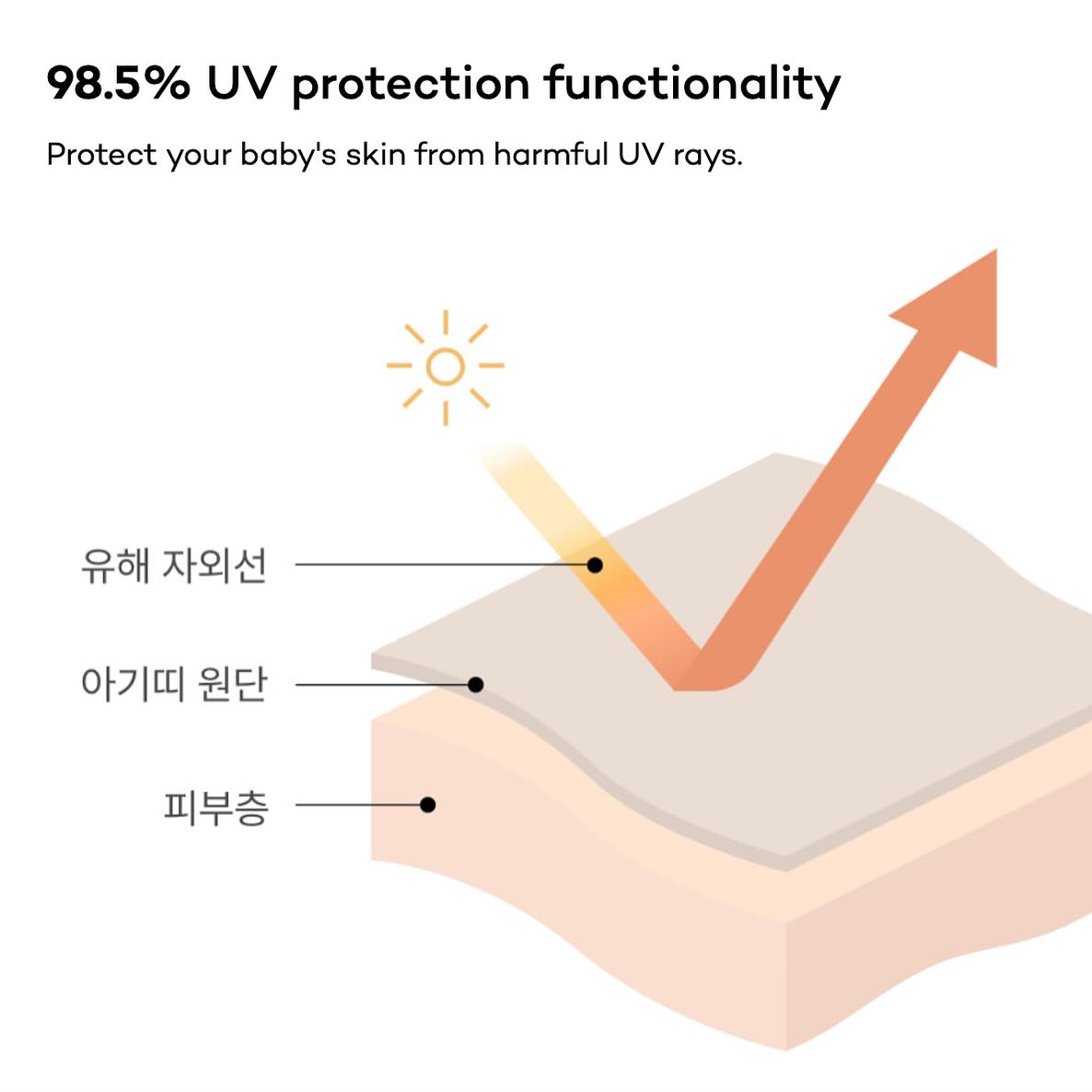 98.5% UV protection functionality

Protect your baby's skin from harmful UV rays.

유해 자외선

아기띠 원단

피부층